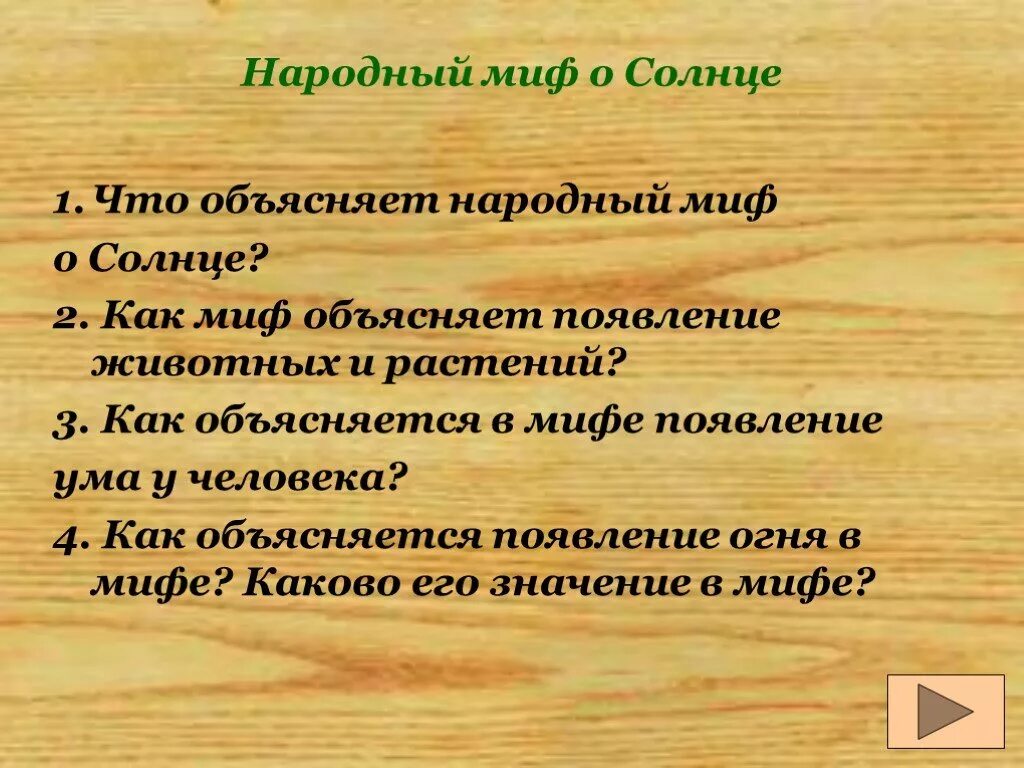 Народный миф о Солнце

1. Что объясняет народный миф о Солнце?

2. Как миф объясняет появление животных и растений?

3. Как объясняется в мифе появление ума у человека?

4. Как объясняется появление огня в мифе? Каково его значение в мифе?